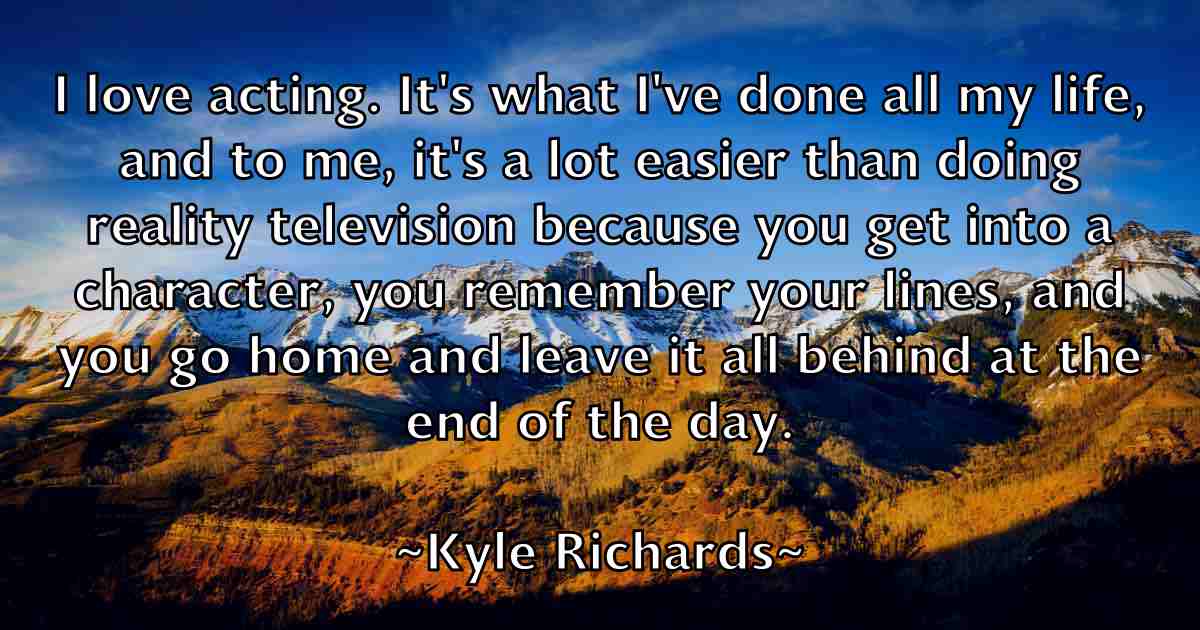 I love acting. It's what I've done all my life, and to me, it's a lot easier than doing reality television because you get into a character, you remember your lines, and you go home and leave it all behind at the end of the day.

~Kyle Richards~